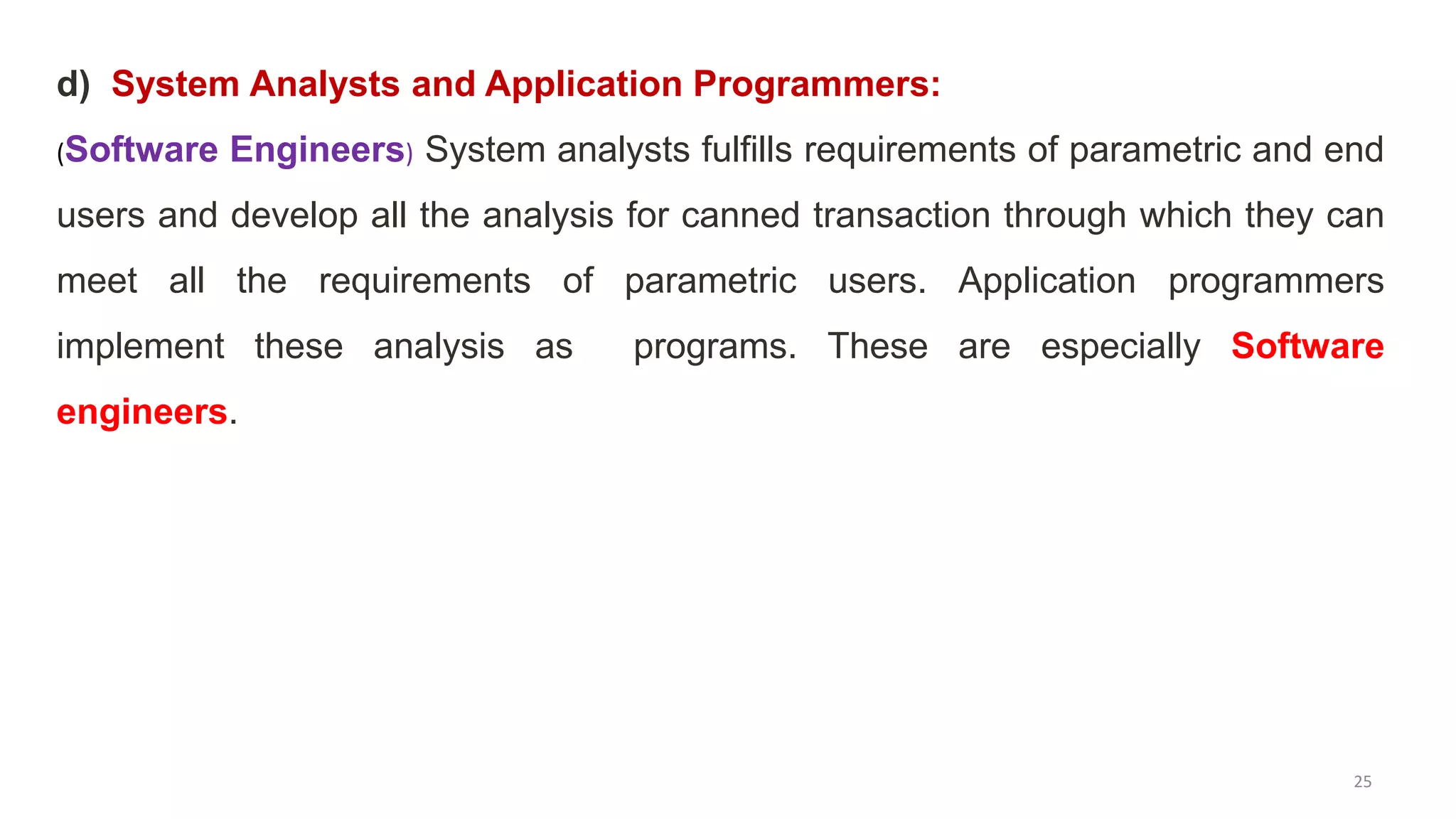 d) System Analysts and Application Programmers:

(Software Engineers) System analysts fulfills requirements of parametric and end users and develop all the analysis for canned transaction through which they can meet all the requirements of parametric users. Application programmers implement these analysis as programs. These are especially Software engineers.

25